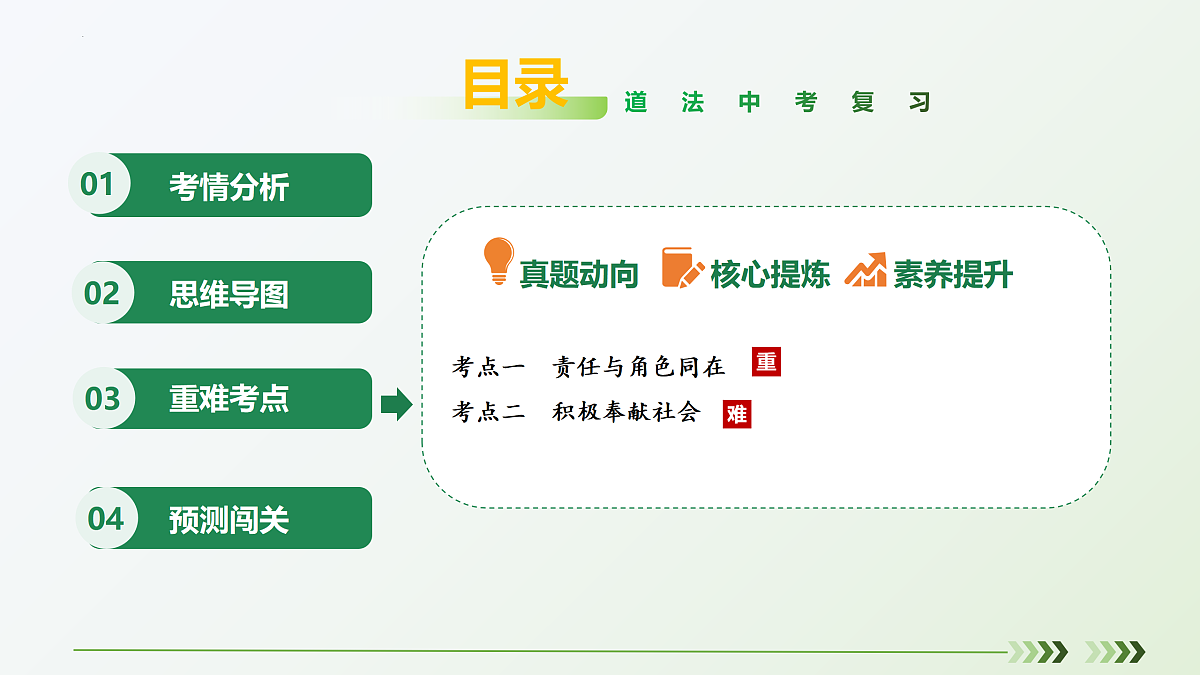 目录 道法中考复习

01 考情分析

02 思维导图

03 重难考点

04 预测闯关

真题动向 核心提炼 素养提升

考点一 责任与角色同在 重

考点二 积极奉献社会 难